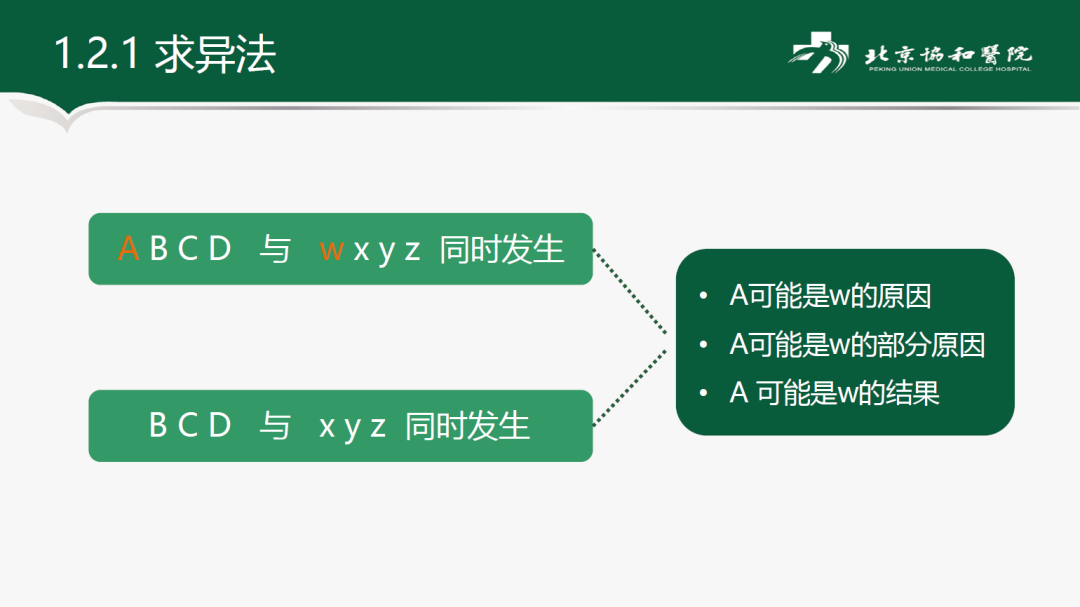 1.2.1 求异法

北京协和医院
PEKING UNION MEDICAL COLLEGE HOSPITAL

A B C D 与 w x y z 同时发生

B C D 与 x y z 同时发生

• A可能是w的原因
• A可能是w的部分原因
• A 可能是w的结果